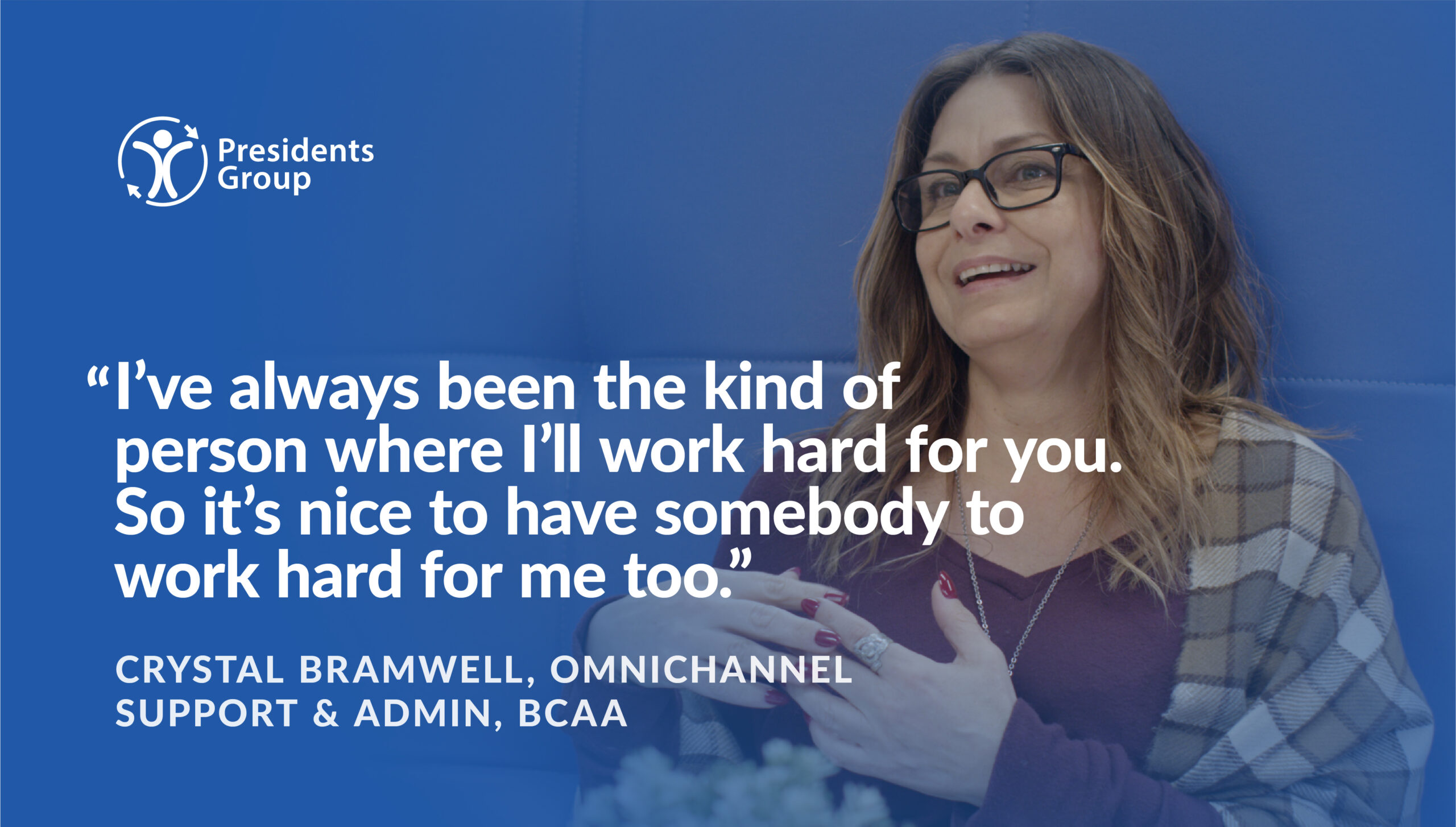 Presidents Group

“I’ve always been the kind of person where I’ll work hard for you. So it’s nice to have somebody to work hard for me too.”

CRYSTAL BRAMWELL, OMNICHANNEL SUPPORT & ADMIN, BCAA